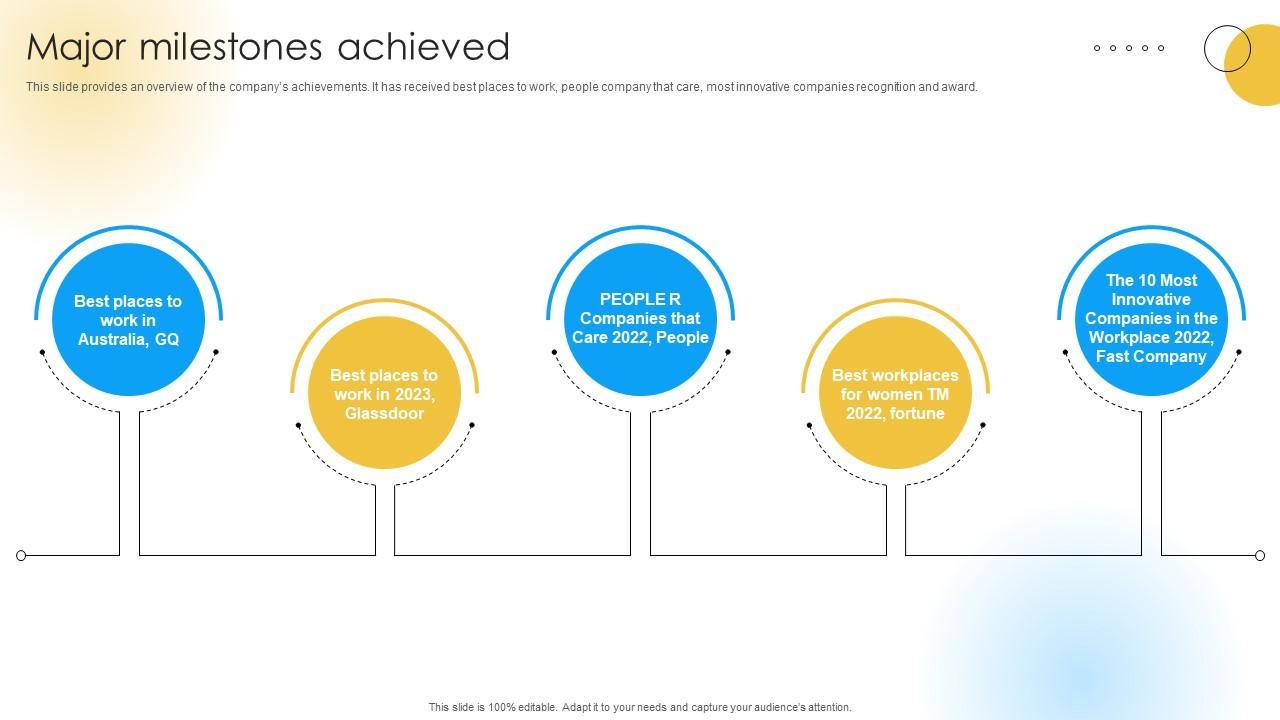 Major milestones achieved

This slide provides an overview of the company's achievements. It has received best places to work, people company that care, most innovative companies recognition and award.

Best places to work in Australia, GQ

Best places to work in 2023, Glassdoor

PEOPLE R Companies that Care 2022, People

Best workplaces for women TM 2022, fortune

The 10 Most Innovative Companies in the Workplace 2022, Fast Company

This slide is 100% editable. Adapt it to your needs and capture your audience's attention.